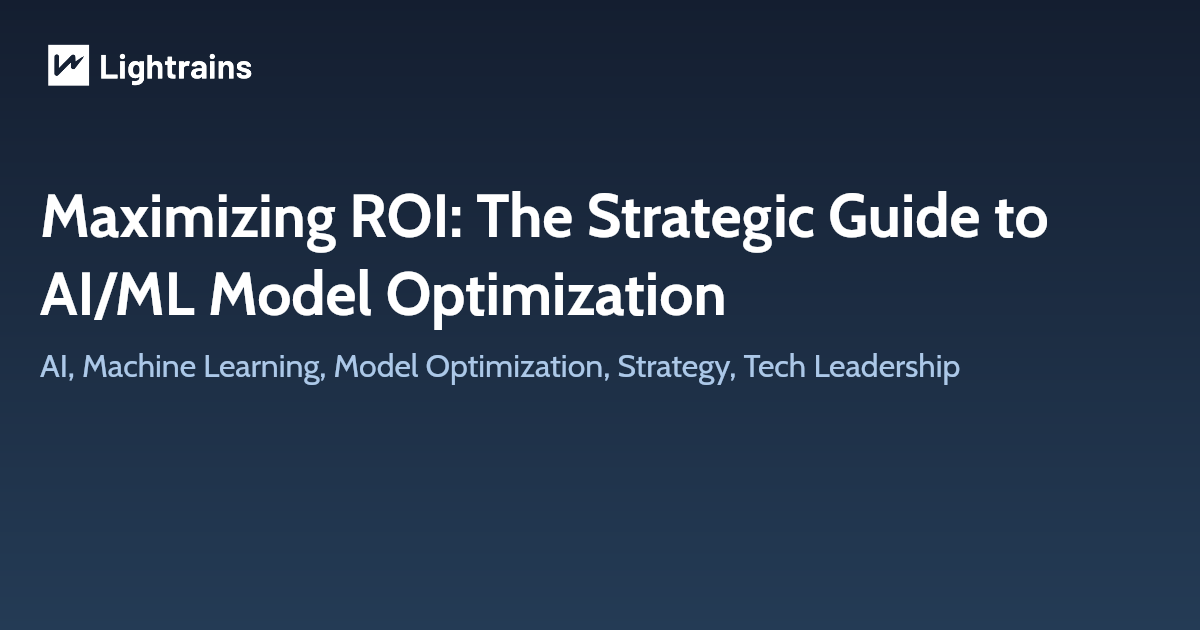 Lightrains

Maximizing ROI: The Strategic Guide to AI/ML Model Optimization

AI, Machine Learning, Model Optimization, Strategy, Tech Leadership